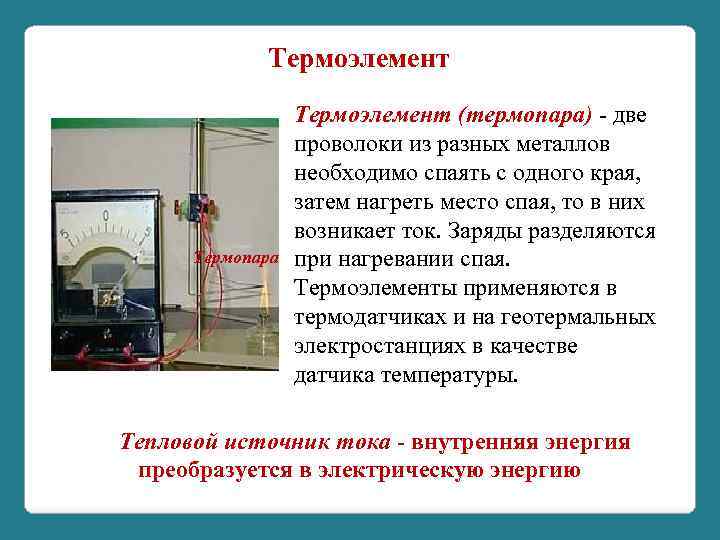 Термоэлемент

5 0 5

Термопара

Термоэлемент (термопара) - две проволоки из разных металлов необходимо спаять с одного края, затем нагреть место спая, то в них возникает ток. Заряды разделяются при нагревании спая. Термоэлементы применяются в термодатчиках и на геотермальных электростанциях в качестве датчика температуры.

Тепловой источник тока - внутренняя энергия преобразуется в электрическую энергию